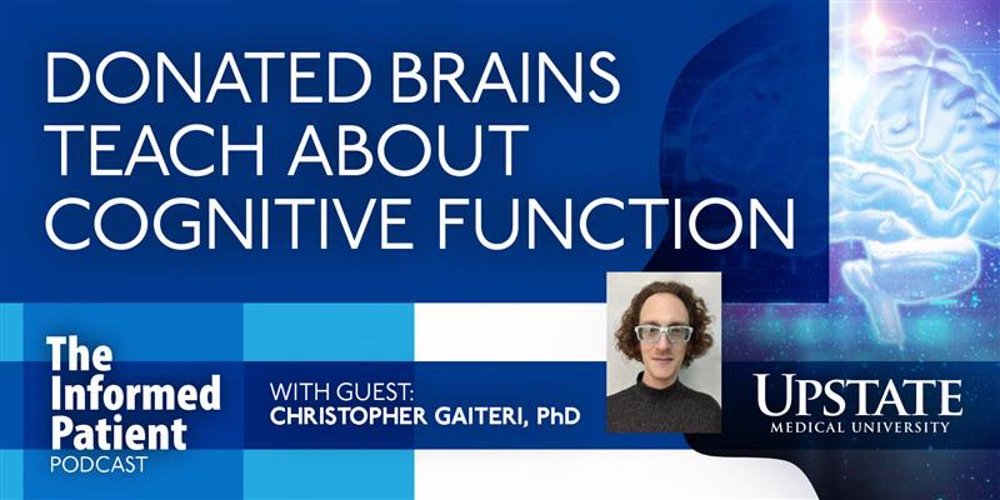 DONATED BRAINS TEACH ABOUT COGNITIVE FUNCTION

The Informed Patient PODCAST

WITH GUEST: CHRISTOPHER GAITERI, PhD

UPSTATE MEDICAL UNIVERSITY